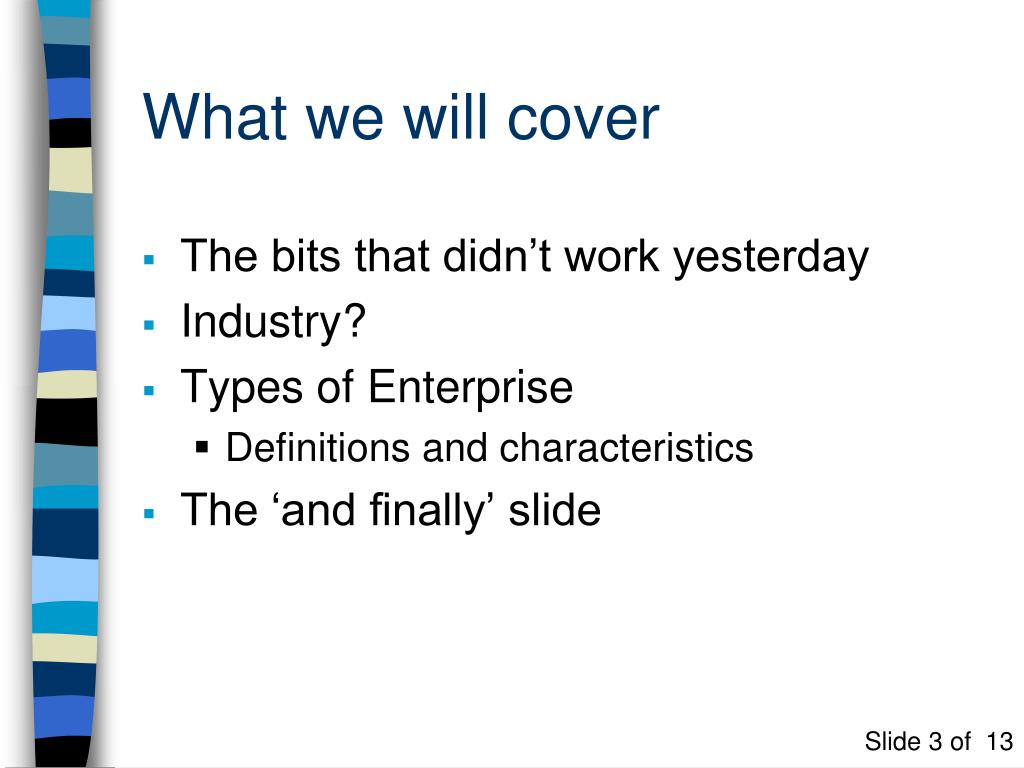 What we will cover

- The bits that didn’t work yesterday
- Industry?
- Types of Enterprise
  - Definitions and characteristics
- The ‘and finally’ slide

Slide 3 of 13